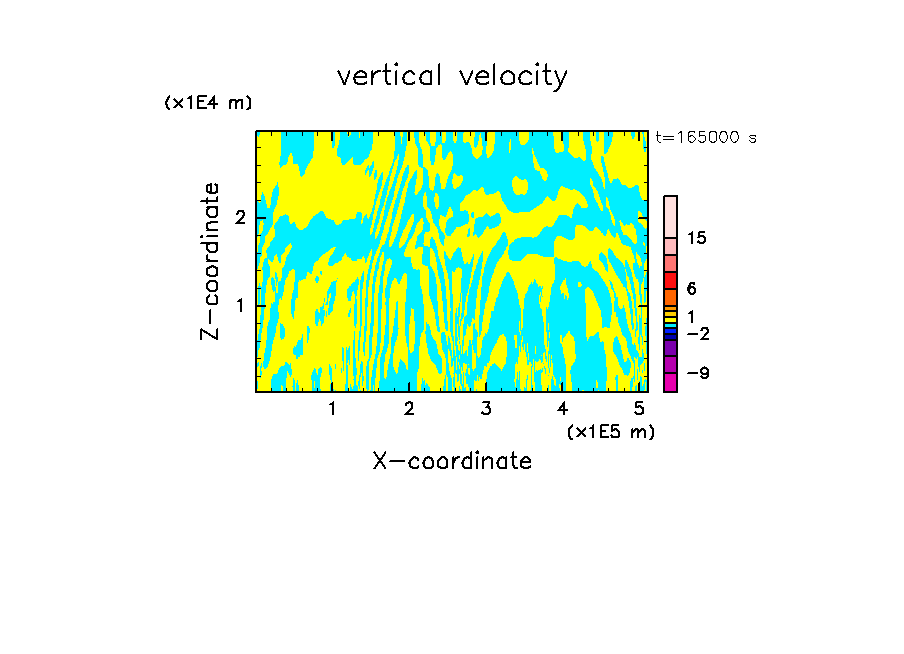 vertical velocity

(x1E4 m)

t=165000 s

Z-coordinate

2

1

15

6

1

−2

−9

1 2 3 4 5

(x1E5 m)

X-coordinate